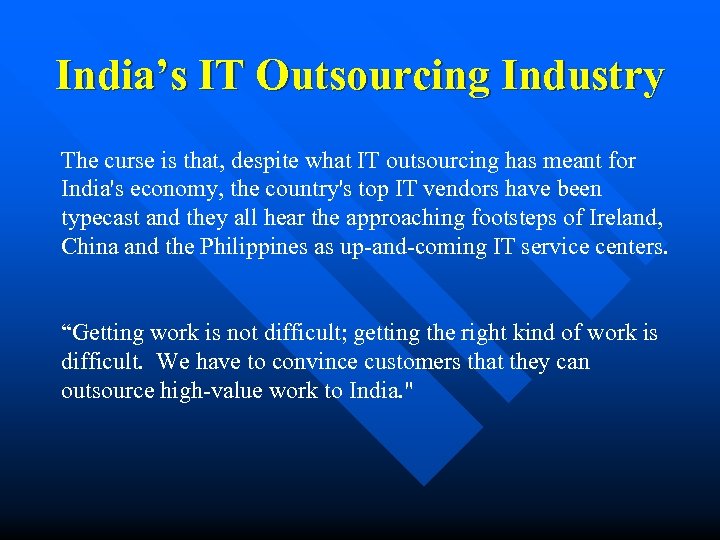 India’s IT Outsourcing Industry

The curse is that, despite what IT outsourcing has meant for India's economy, the country's top IT vendors have been typecast and they all hear the approaching footsteps of Ireland, China and the Philippines as up-and-coming IT service centers.

“Getting work is not difficult; getting the right kind of work is difficult.  We have to convince customers that they can outsource high-value work to India."